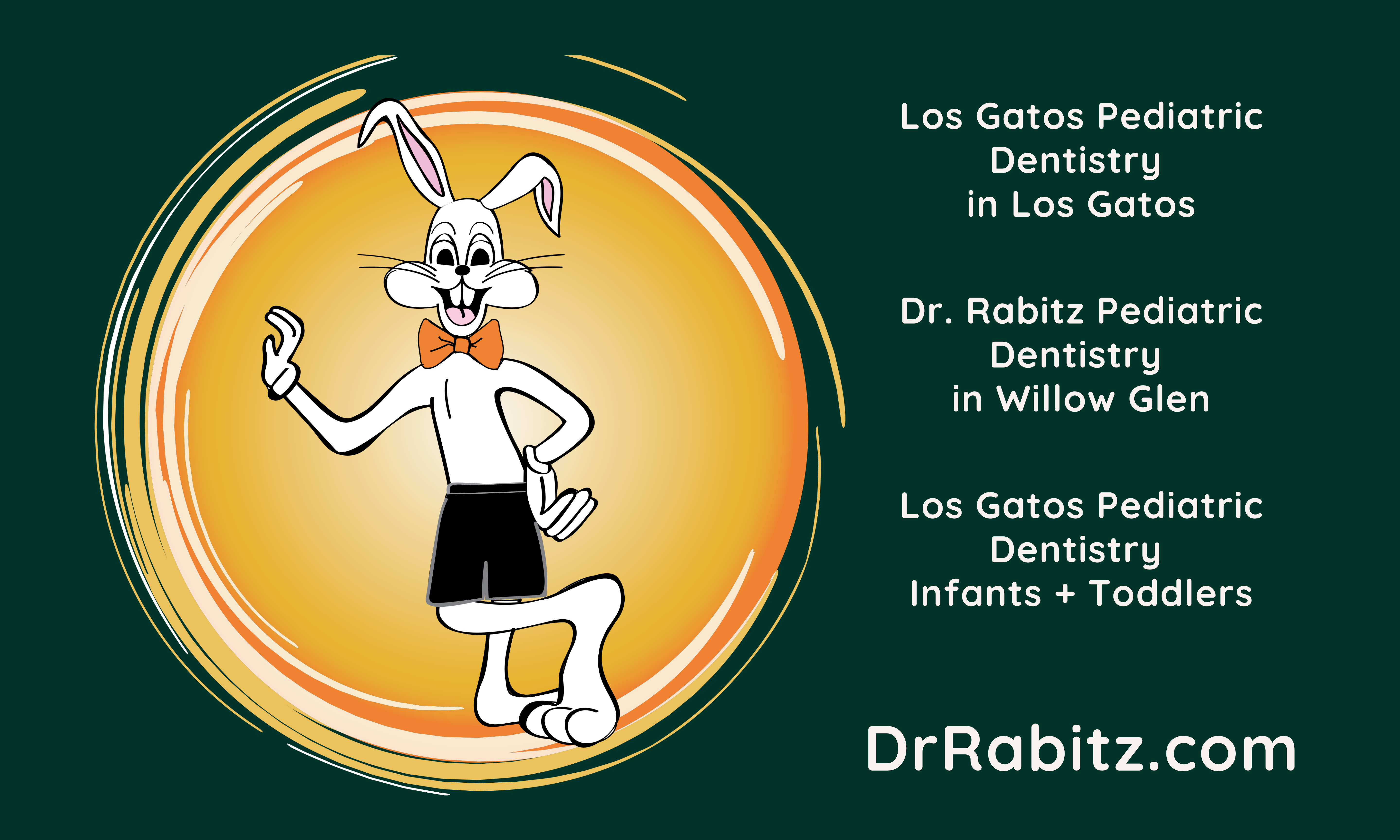 Los Gatos Pediatric Dentistry in Los Gatos

Dr. Rabitz Pediatric Dentistry in Willow Glen

Los Gatos Pediatric Dentistry Infants + Toddlers

DrRabitz.com